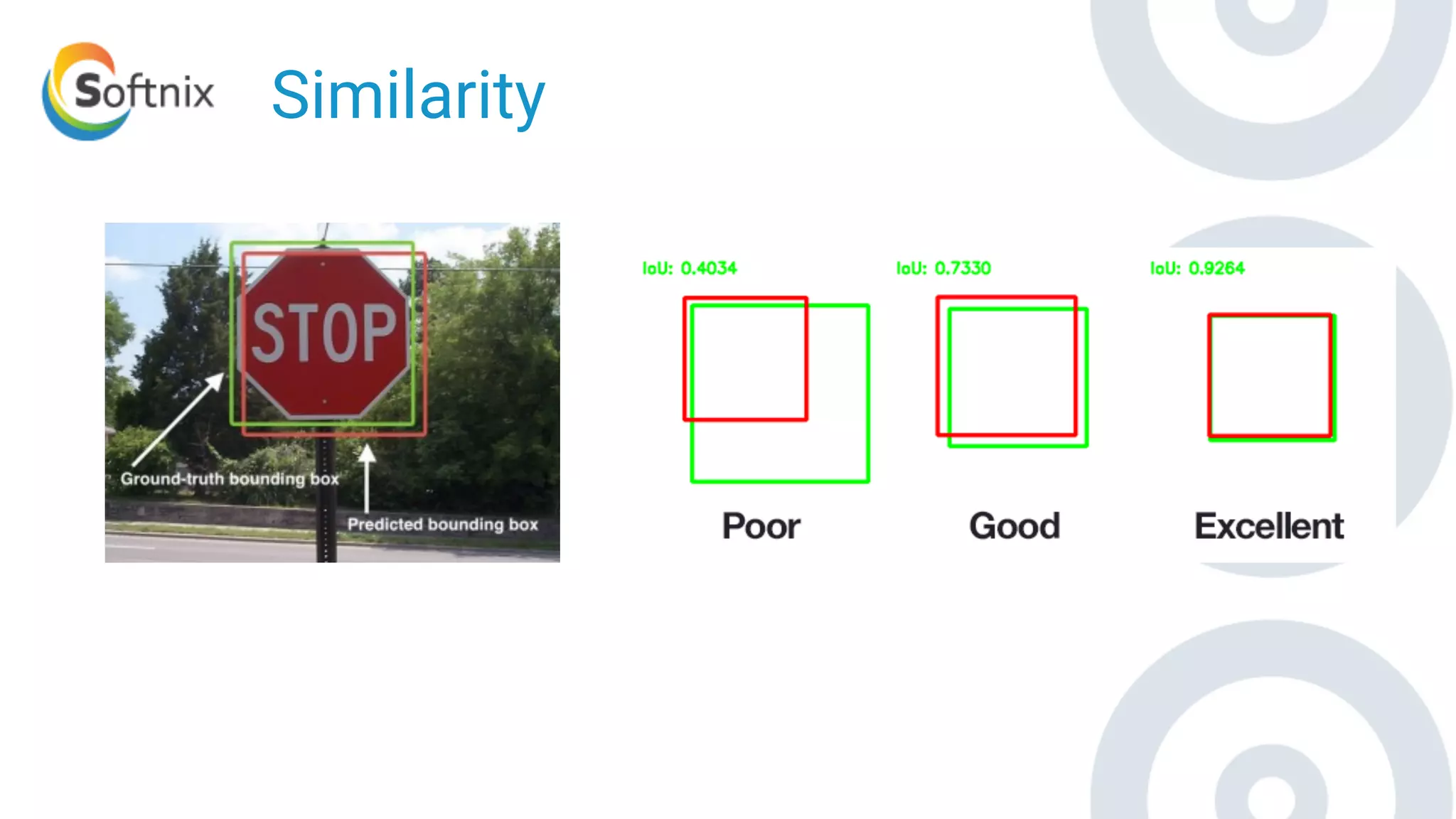 Softnix

Similarity

STOP

Ground-truth bounding box

Predicted bounding box

IoU: 0.4034

Poor

IoU: 0.7330

Good

IoU: 0.9264

Excellent